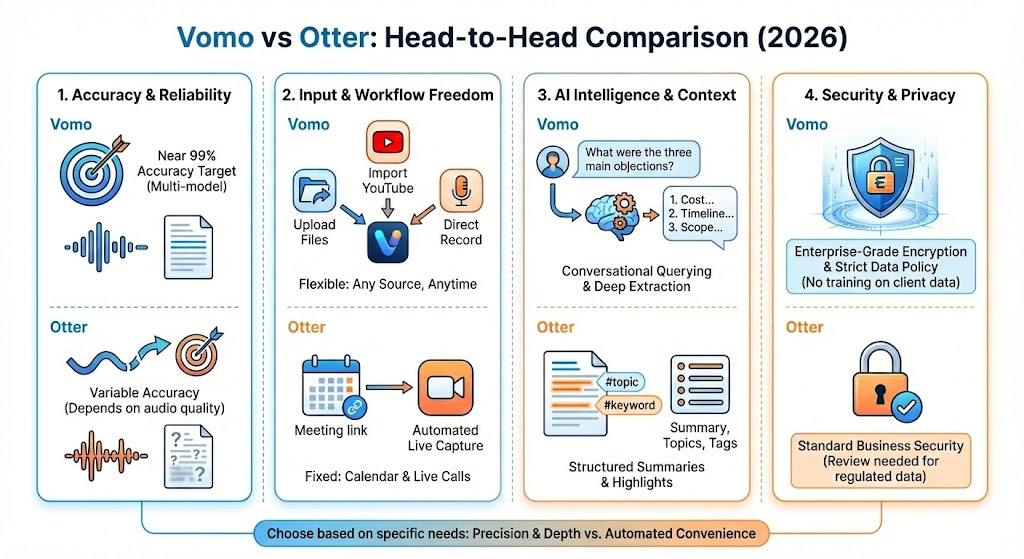 Vomo vs Otter: Head-to-Head Comparison (2026)

1. Accuracy & Reliability

Vomo

Near 99% Accuracy Target (Multi-model)

Otter

Variable Accuracy (Depends on audio quality)

2. Input & Workflow Freedom

Vomo

Import YouTube

Upload Files

Direct Record

Flexible: Any Source, Anytime

Otter

Meeting link

Automated Live Capture

Fixed: Calendar & Live Calls

3. AI Intelligence & Context

Vomo

What were the three main objections?

1. Cost...
2. Timeline...
3. Scope...

Conversational Querying & Deep Extraction

Otter

#topic

#keyword

Summary, Topics, Tags

Structured Summaries & Highlights

4. Security & Privacy

Vomo

Enterprise-Grade Encryption & Strict Data Policy (No training on client data)

Otter

Standard Business Security (Review needed for regulated data)

Choose based on specific needs: Precision & Depth vs. Automated Convenience